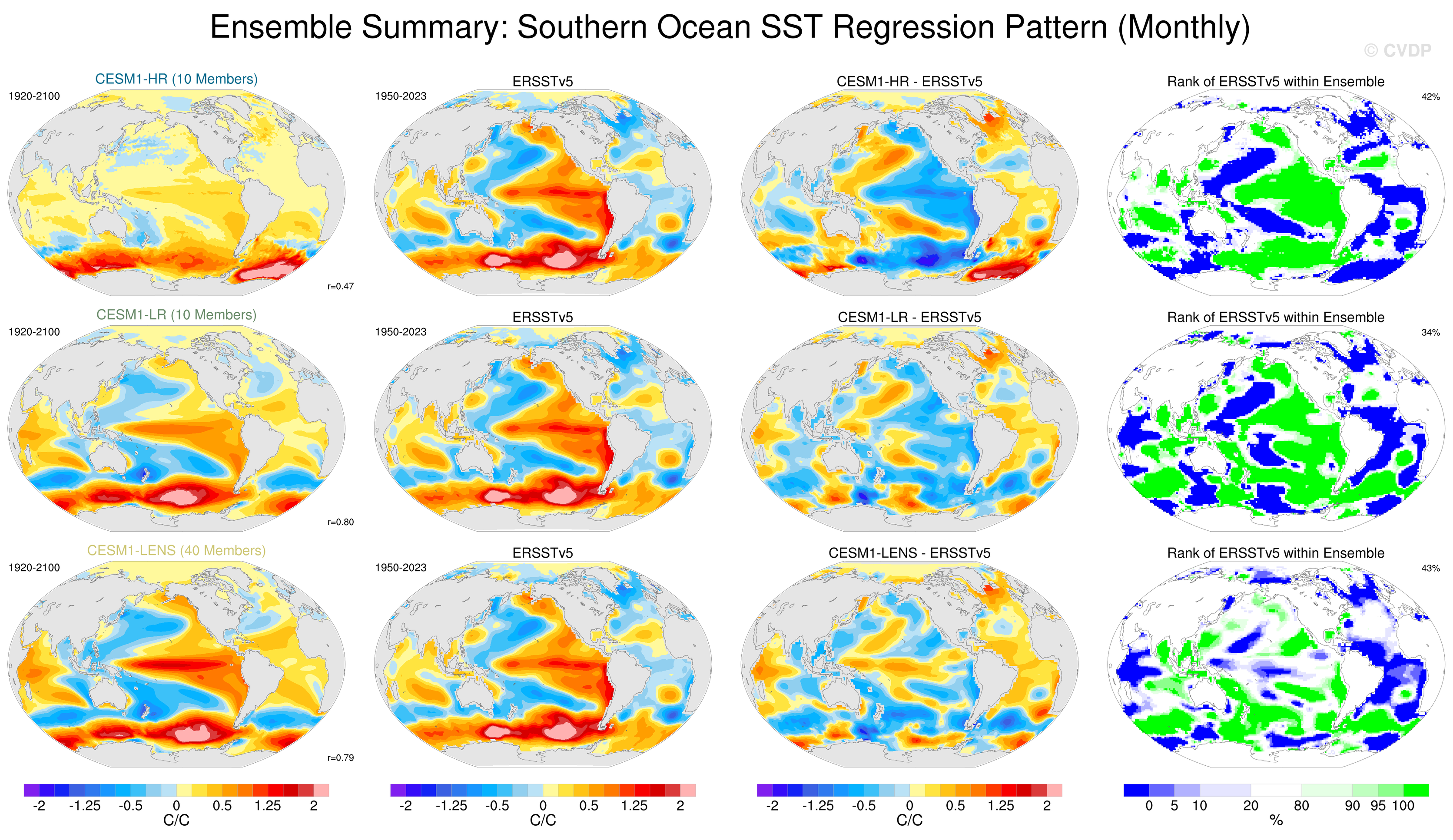 Ensemble Summary: Southern Ocean SST Regression Pattern (Monthly)

© CVDP

CESM1-HR (10 Members)

1920-2100

r=0.47

ERSSTv5

1950-2023

CESM1-HR - ERSSTv5

Rank of ERSSTv5 within Ensemble

42%

CESM1-LR (10 Members)

1920-2100

r=0.80

ERSSTv5

1950-2023

CESM1-LR - ERSSTv5

Rank of ERSSTv5 within Ensemble

34%

CESM1-LENS (40 Members)

1920-2100

r=0.79

ERSSTv5

1950-2023

CESM1-LENS - ERSSTv5

Rank of ERSSTv5 within Ensemble

43%

-2 -1.25 -0.5 0 0.5 1.25 2
C/C

-2 -1.25 -0.5 0 0.5 1.25 2
C/C

-2 -1.25 -0.5 0 0.5 1.25 2
C/C

0 5 10 20 80 90 95 100
%